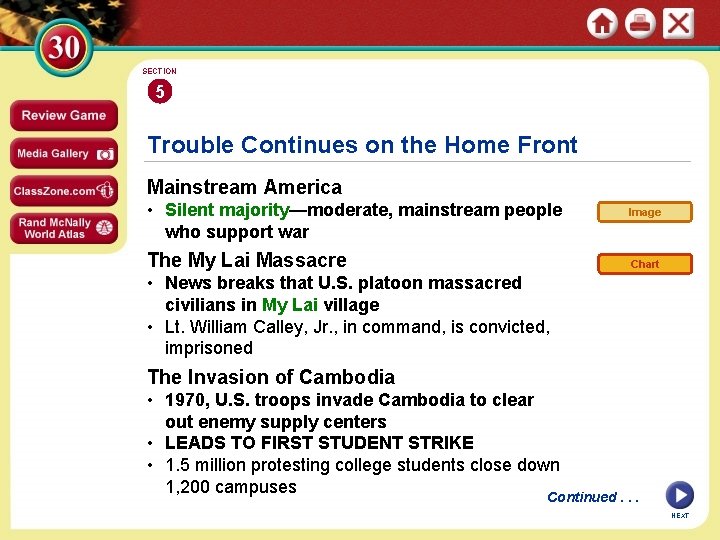 30

Review Game

Media Gallery

ClassZone.com

Rand McNally World Atlas

SECTION 5

Trouble Continues on the Home Front

Mainstream America

• Silent majority—moderate, mainstream people who support war

Image

The My Lai Massacre

Chart

• News breaks that U.S. platoon massacred civilians in My Lai village
• Lt. William Calley, Jr., in command, is convicted, imprisoned

The Invasion of Cambodia

• 1970, U.S. troops invade Cambodia to clear out enemy supply centers
• LEADS TO FIRST STUDENT STRIKE
• 1.5 million protesting college students close down 1,200 campuses

Continued . . .

NEXT